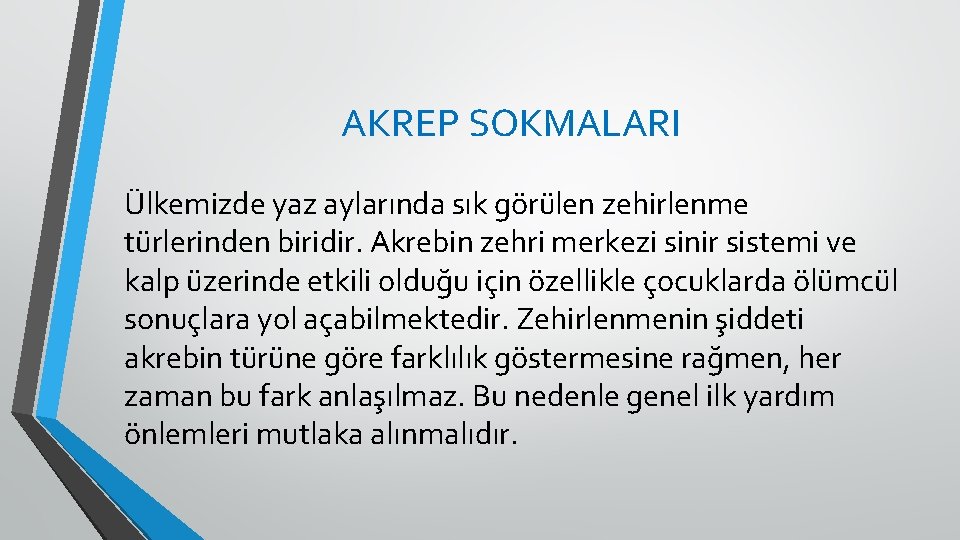 AKREP SOKMALARI

Ülkemizde yaz aylarında sık görülen zehirlenme türlerinden biridir. Akrebin zehri merkezi sinir sistemi ve kalp üzerinde etkili olduğu için özellikle çocuklarda ölümcül sonuçlara yol açabilmektedir. Zehirlenmenin şiddeti akrebin türüne göre farklılık göstermesine rağmen, her zaman bu fark anlaşılmaz. Bu nedenle genel ilk yardım önlemleri mutlaka alınmalıdır.